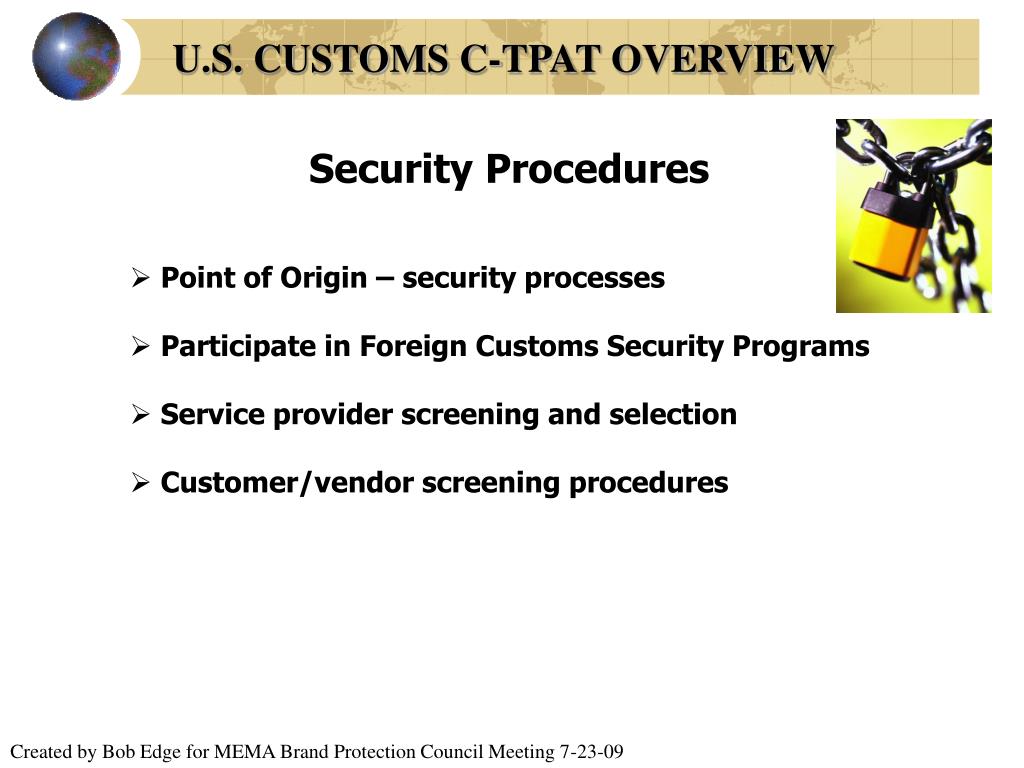 U.S. CUSTOMS C-TPAT OVERVIEW

Security Procedures

➢ Point of Origin – security processes

➢ Participate in Foreign Customs Security Programs

➢ Service provider screening and selection

➢ Customer/vendor screening procedures

Created by Bob Edge for MEMA Brand Protection Council Meeting 7-23-09